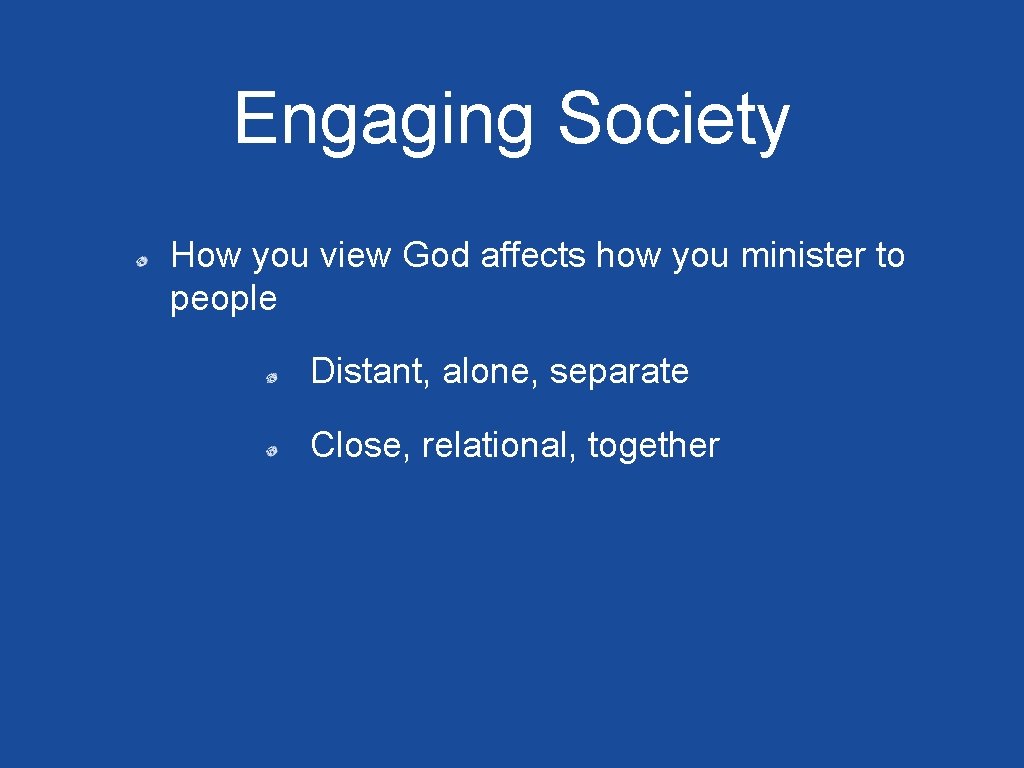 Engaging Society

How you view God affects how you minister to people

Distant, alone, separate

Close, relational, together